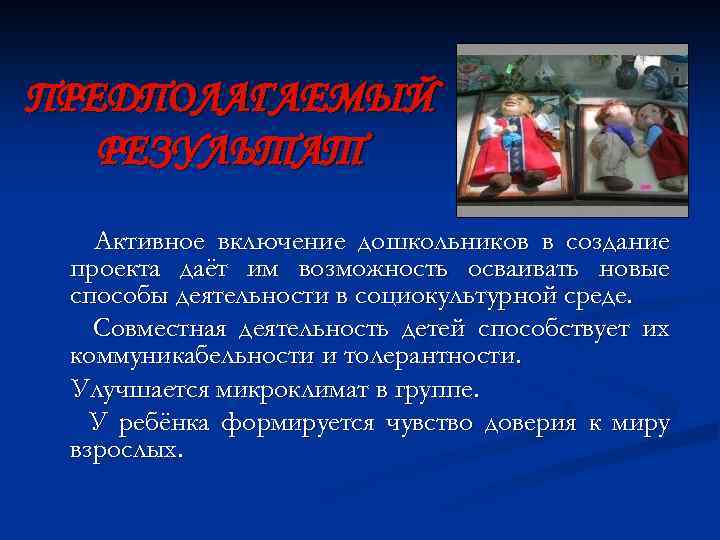 ПРЕДПОЛАГАЕМЫЙ РЕЗУЛЬТАТ

Активное включение дошкольников в создание проекта даёт им возможность осваивать новые способы деятельности в социокультурной среде.

Совместная деятельность детей способствует их коммуникабельности и толерантности.

Улучшается микроклимат в группе.

У ребёнка формируется чувство доверия к миру взрослых.